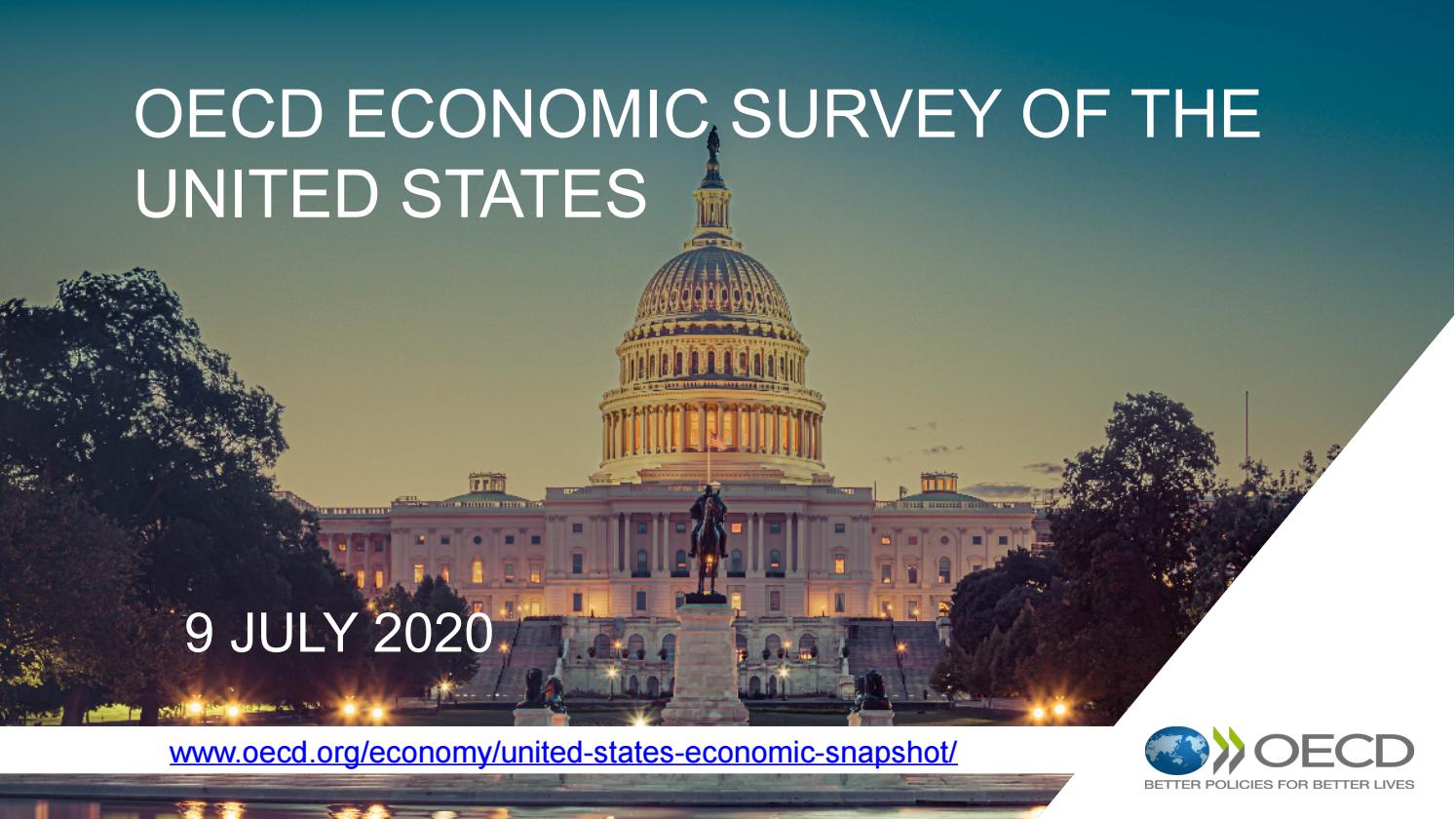 OECD ECONOMIC SURVEY OF THE UNITED STATES

9 JULY 2020

www.oecd.org/economy/united-states-economic-snapshot/

OECD
BETTER POLICIES FOR BETTER LIVES